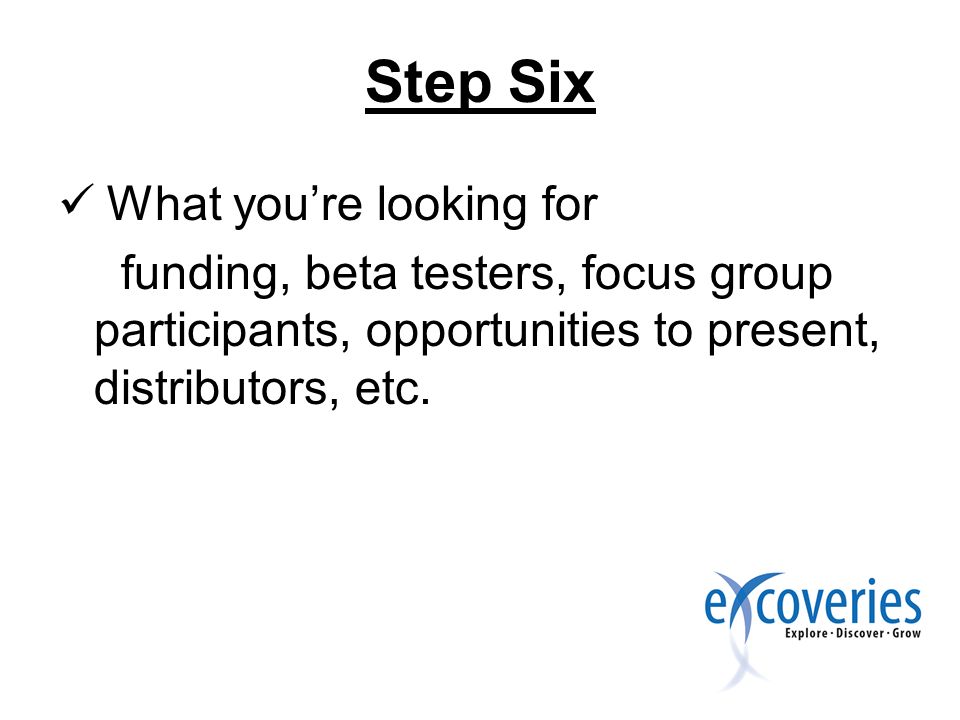 Step Six

✓ What you're looking for

funding, beta testers, focus group participants, opportunities to present, distributors, etc.

excoveries
Explore · Discover · Grow